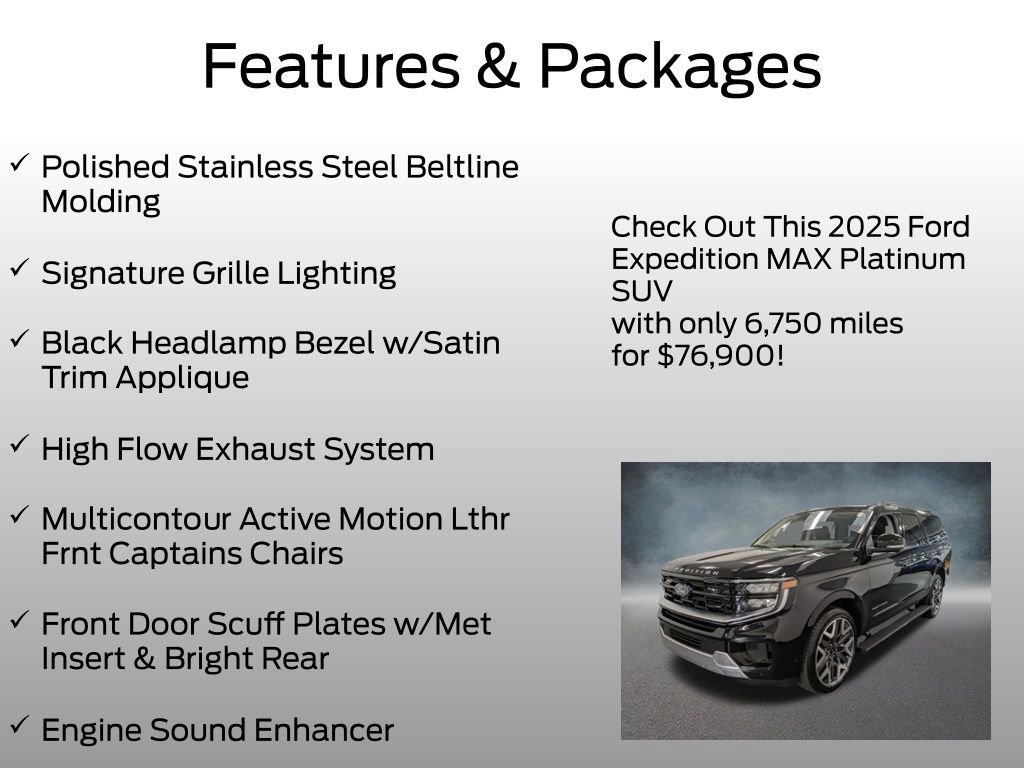 Features & Packages

✓ Polished Stainless Steel Beltline Molding

✓ Signature Grille Lighting

✓ Black Headlamp Bezel w/Satin Trim Applique

✓ High Flow Exhaust System

✓ Multicontour Active Motion Lthr Frnt Captains Chairs

✓ Front Door Scuff Plates w/Met Insert & Bright Rear

✓ Engine Sound Enhancer

Check Out This 2025 Ford Expedition MAX Platinum SUV
with only 6,750 miles
for $76,900!

EXPEDITION